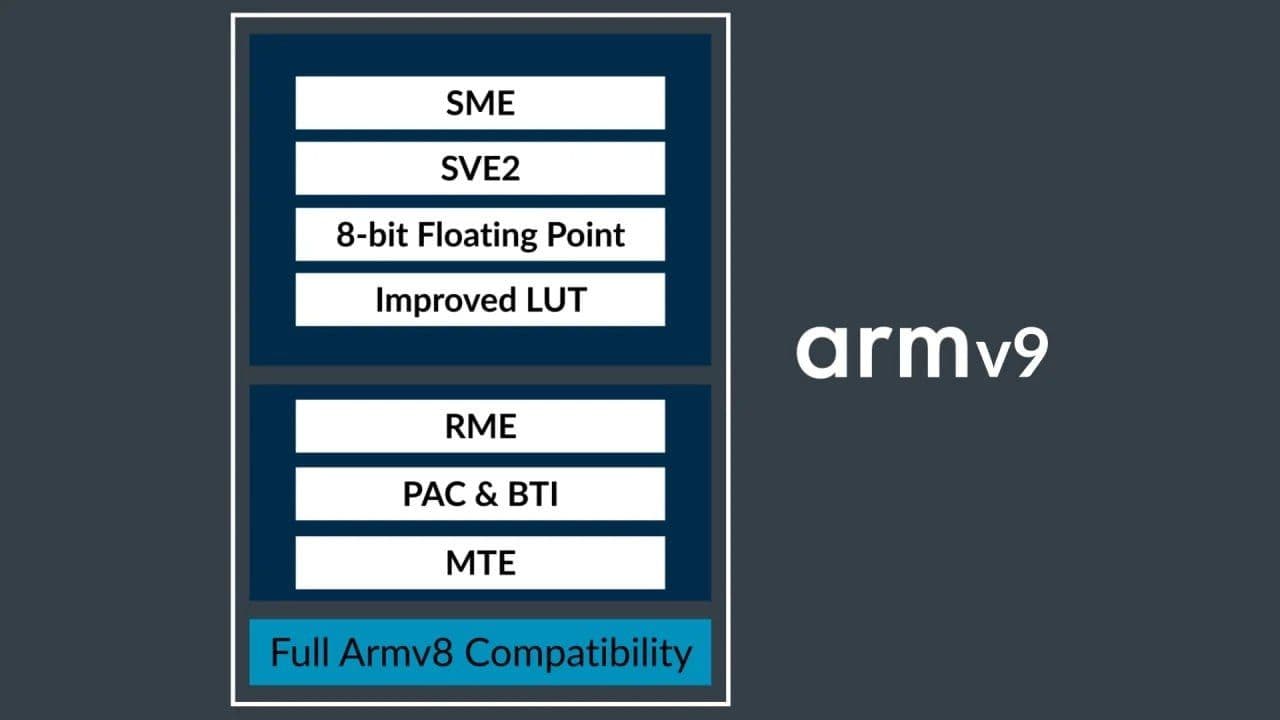 SME
SVE2
8-bit Floating Point
Improved LUT

RME
PAC & BTI
MTE

Full Armv8 Compatibility

armv9